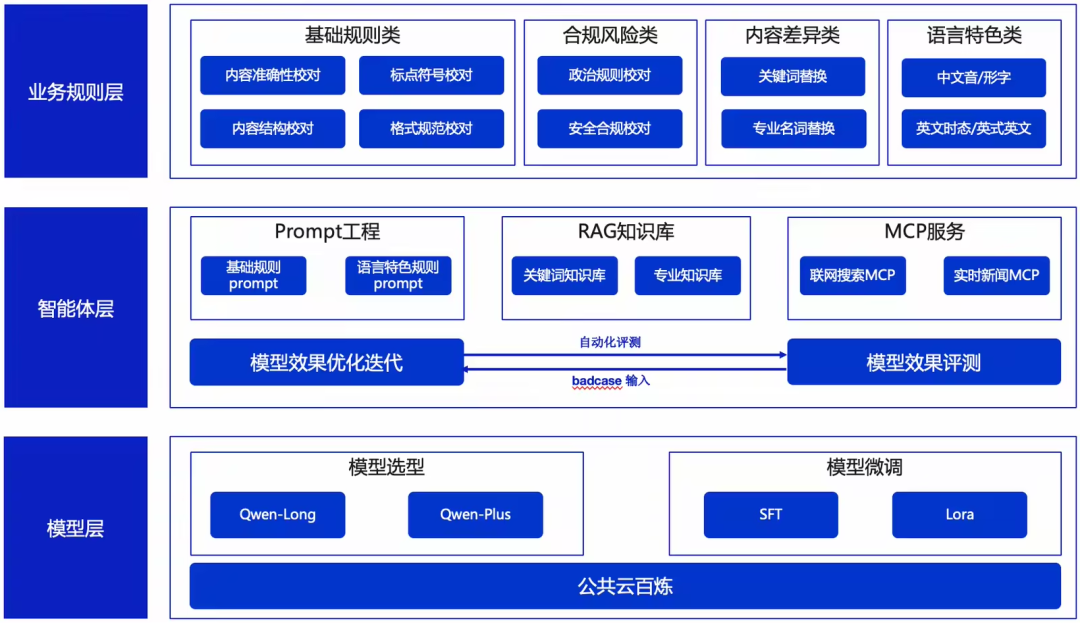 业务规则层

基础规则类
内容准确性校对
标点符号校对
内容结构校对
格式规范校对

合规风险类
政治规则校对
安全合规校对

内容差异类
关键词替换
专业名词替换

语言特色类
中文音/形字
英文时态/英式英文

智能体层

Prompt工程
基础规则 prompt
语言特色规则 prompt

RAG知识库
关键词知识库
专业知识库

MCP服务
联网搜索MCP
实时新闻MCP

模型效果优化迭代
自动化评测
badcase 输入
模型效果评测

模型层

模型选型
Qwen-Long
Qwen-Plus

模型微调
SFT
Lora

公共云百炼